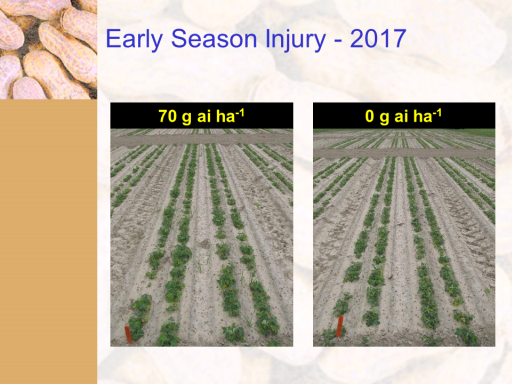 Early Season Injury - 2017

70 g ai ha$^{-1}$

0 g ai ha$^{-1}$